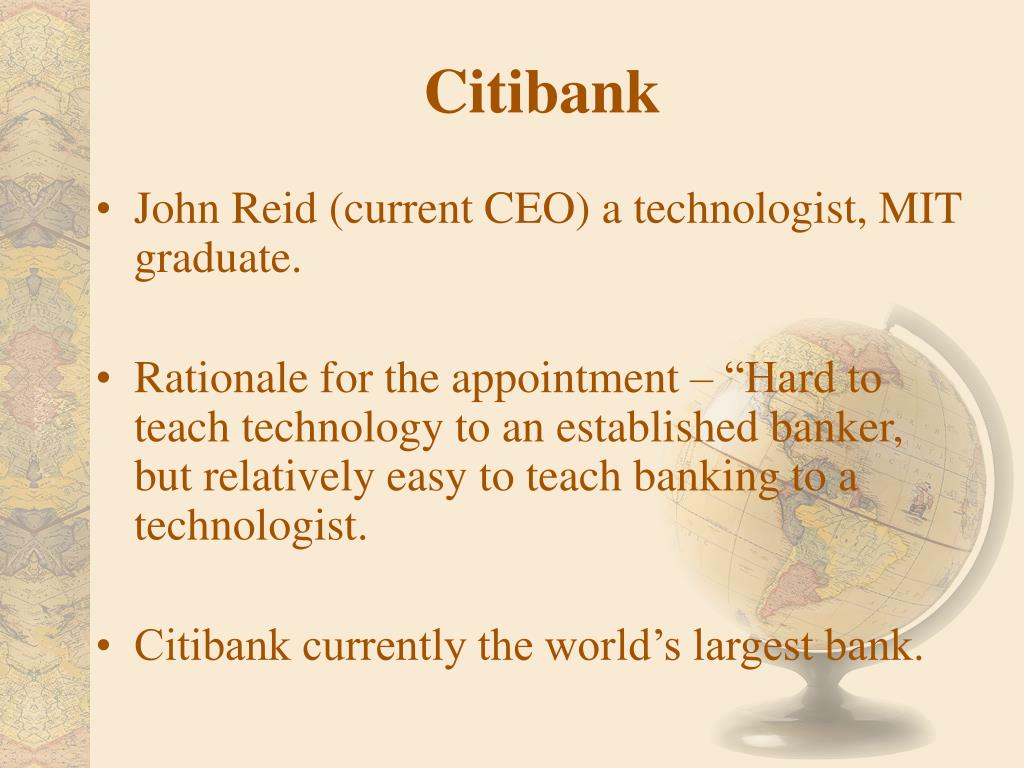 Citibank

• John Reid (current CEO) a technologist, MIT graduate.

• Rationale for the appointment – “Hard to teach technology to an established banker, but relatively easy to teach banking to a technologist.

• Citibank currently the world’s largest bank.